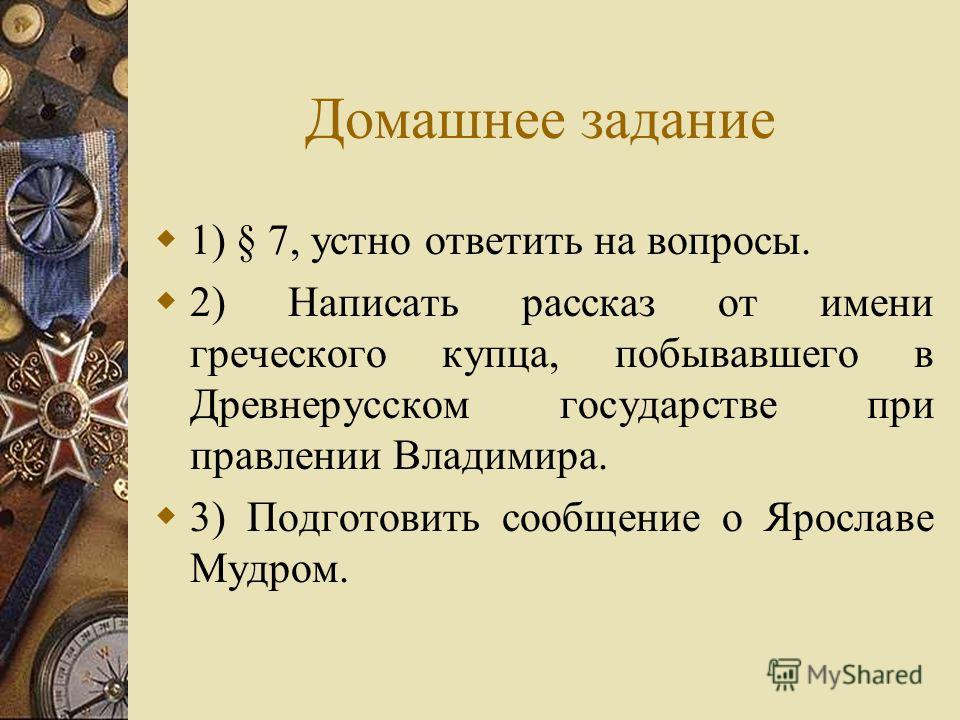 Домашнее задание

1) § 7, устно ответить на вопросы.

2) Написать рассказ от имени греческого купца, побывавшего в Древнерусском государстве при правлении Владимира.

3) Подготовить сообщение о Ярославе Мудром.

MyShared